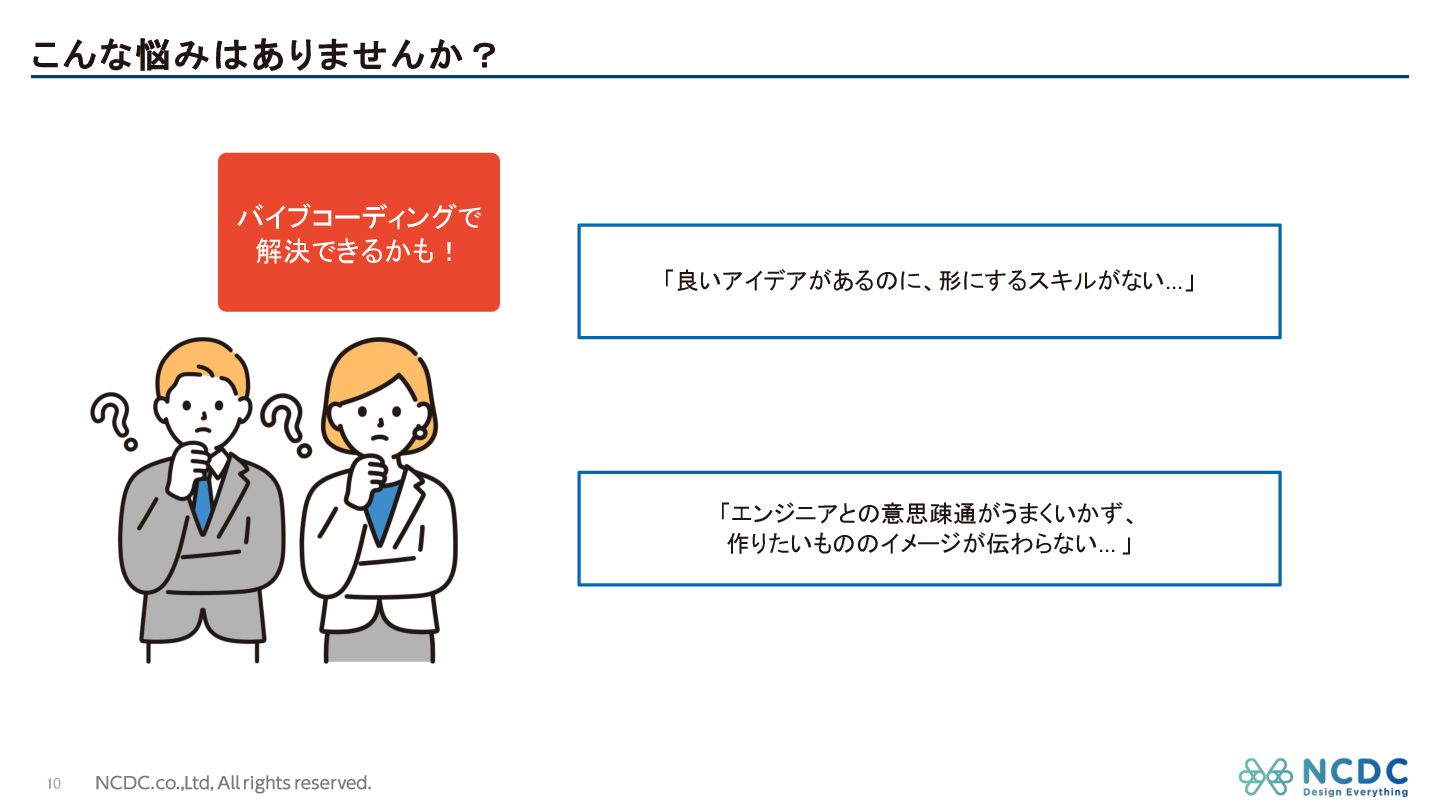 こんな悩みはありませんか？

バイブコーディングで解決できるかも！

「良いアイデアがあるのに、形にするスキルがない…」

「エンジニアとの意思疎通がうまくいかず、作りたいもののイメージが伝わらない…」

10 NCDC.co.,Ltd, All rights reserved.

NCDC Design Everything